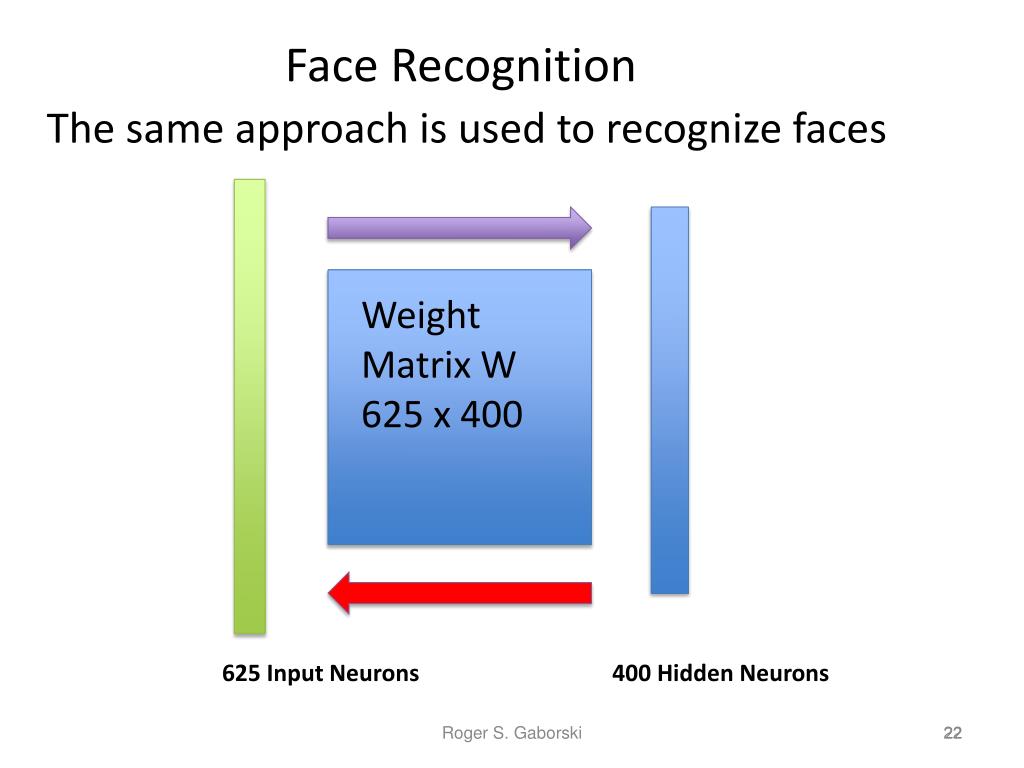 Face Recognition
The same approach is used to recognize faces

Weight
Matrix W
625 x 400

625 Input Neurons

400 Hidden Neurons

Roger S. Gaborski

22